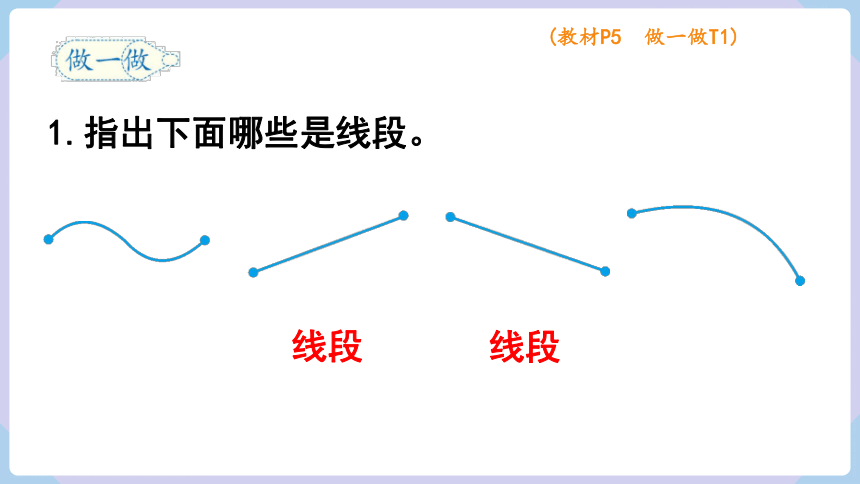 做一做

（教材P5　做一做T1）

1. 指出下面哪些是线段。

线段　　线段